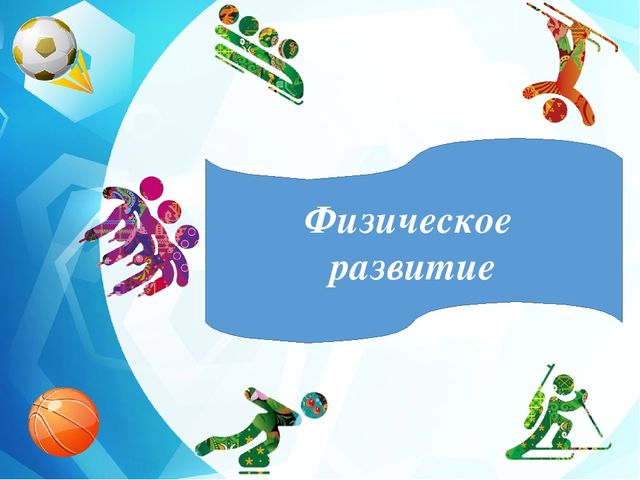 Физическое развитие